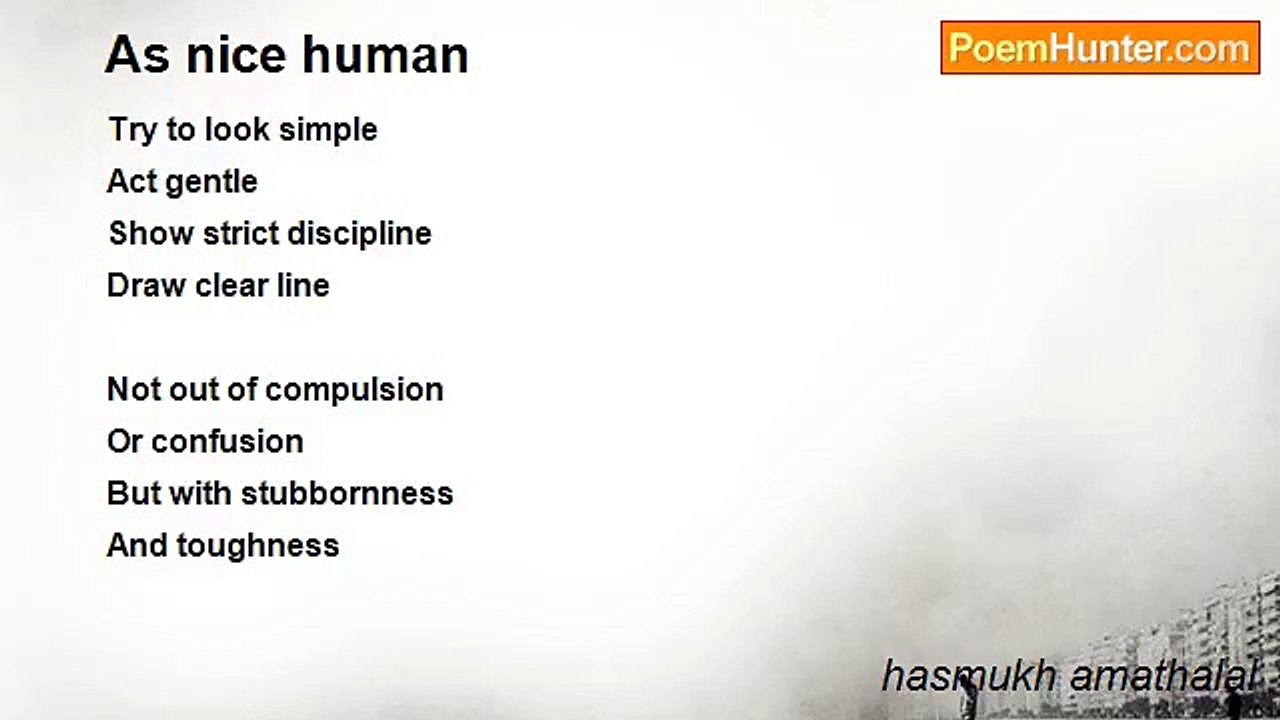 As nice human

PoemHunter.com

Try to look simple
Act gentle
Show strict discipline
Draw clear line

Not out of compulsion
Or confusion
But with stubbornness
And toughness

hasmukh amathalal